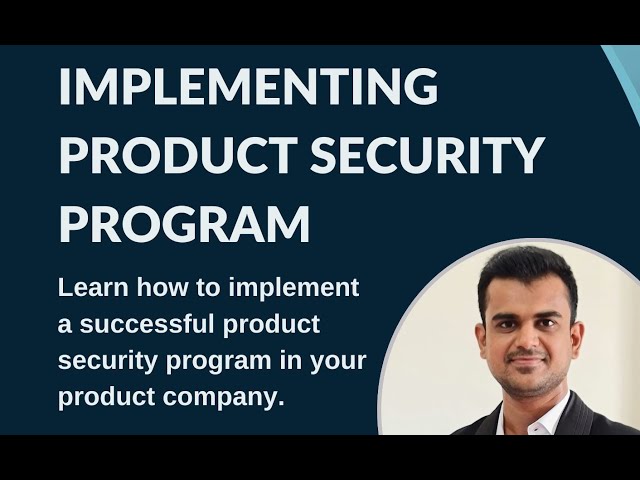 IMPLEMENTING PRODUCT SECURITY PROGRAM

Learn how to implement a successful product security program in your product company.